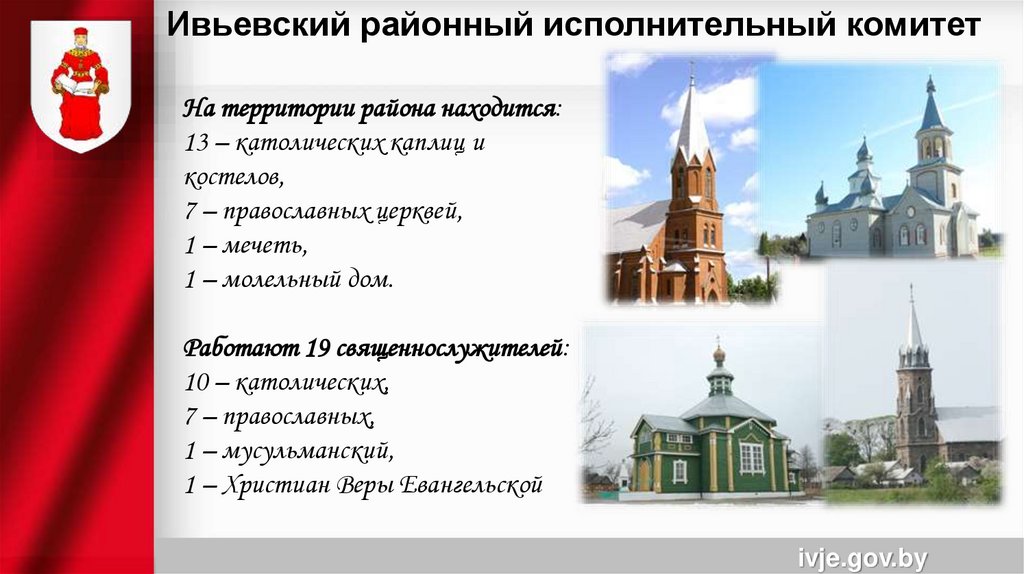 Ивьевский районный исполнительный комитет

На территории района находится:
13 – католических каплиц и костелов,
7 – православных церквей,
1 – мечеть,
1 – молельный дом.

Работают 19 священнослужителей:
10 – католических,
7 – православных,
1 – мусульманский,
1 – Христиан Веры Евангельской

ivje.gov.by